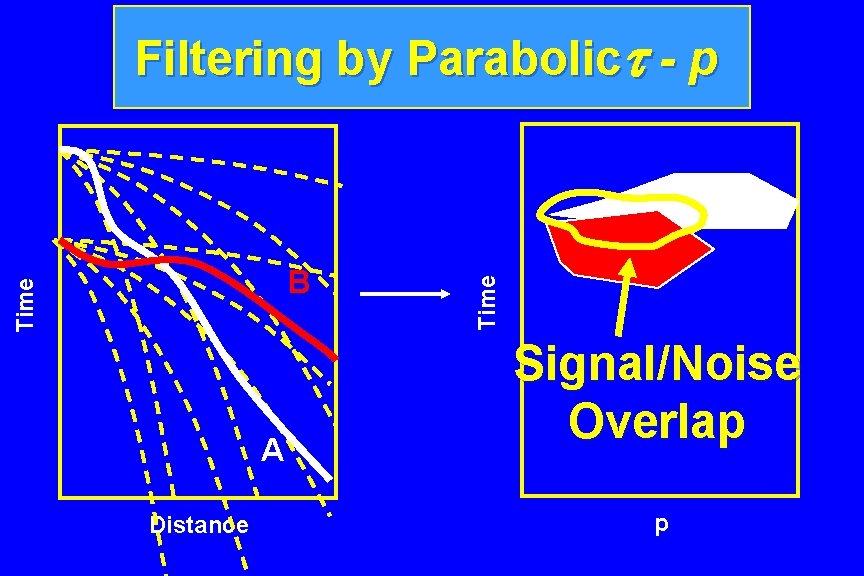 Filtering by Parabolic $\tau$ - $p$

Time

B

A

Distance

Time

Signal/Noise Overlap

p